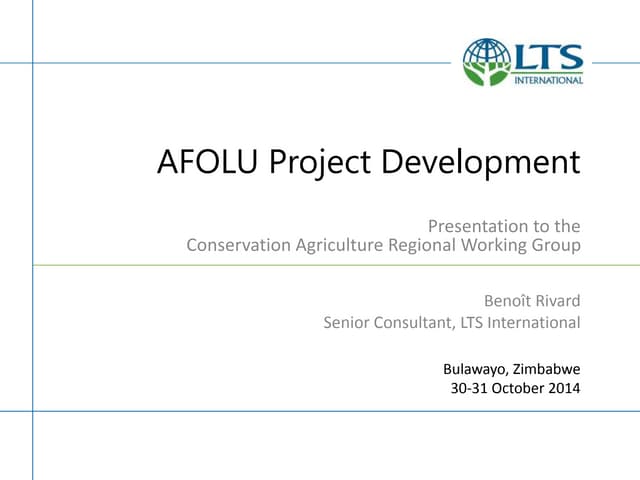 LTS
INTERNATIONAL

AFOLU Project Development

Presentation to the
Conservation Agriculture Regional Working Group

Benoît Rivard
Senior Consultant, LTS International

Bulawayo, Zimbabwe
30-31 October 2014